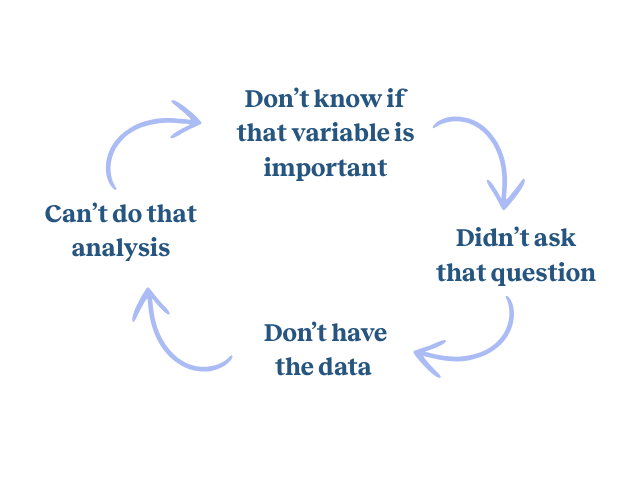 Don’t know if that variable is important

Didn’t ask that question

Don’t have the data

Can’t do that analysis